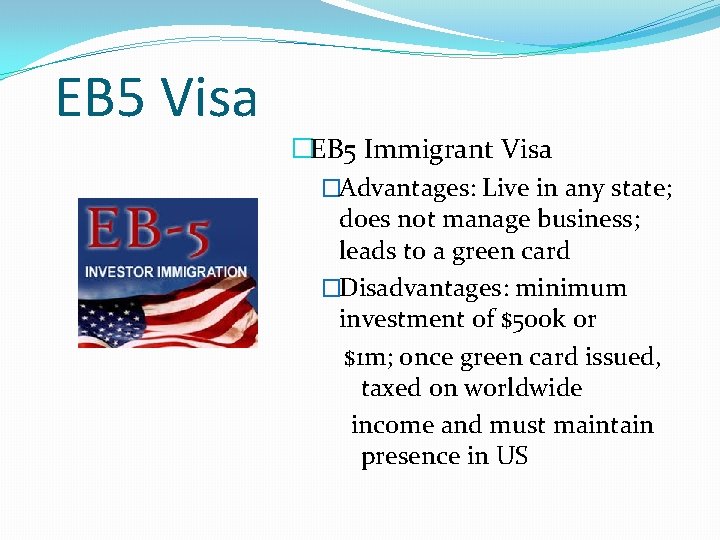 EB5 Visa

EB-5
INVESTOR IMMIGRATION

□EB5 Immigrant Visa

□Advantages: Live in any state; does not manage business; leads to a green card

□Disadvantages: minimum investment of $500k or

$1m; once green card issued, taxed on worldwide

income and must maintain presence in US